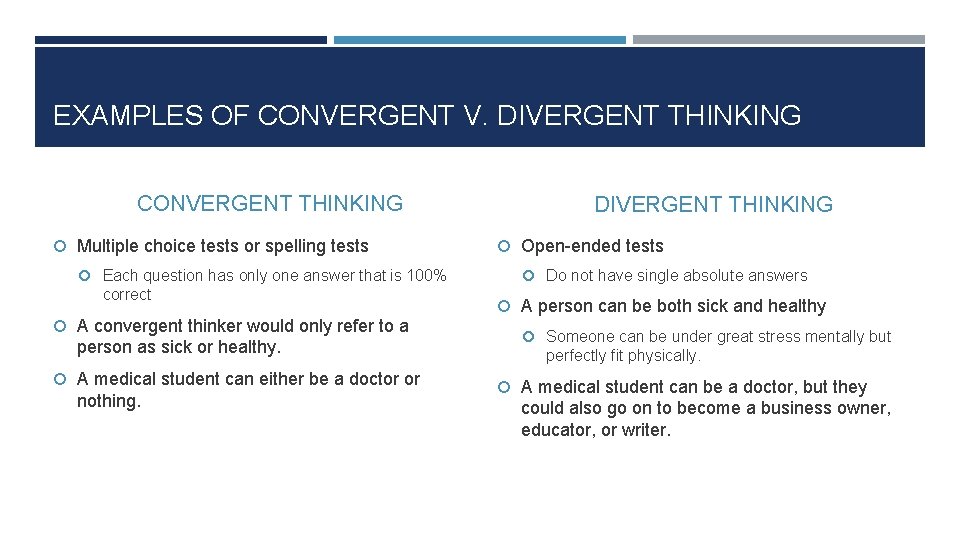 EXAMPLES OF CONVERGENT V. DIVERGENT THINKING

CONVERGENT THINKING

Multiple choice tests or spelling tests

Each question has only one answer that is 100% correct

A convergent thinker would only refer to a person as sick or healthy.

A medical student can either be a doctor or nothing.

DIVERGENT THINKING

Open-ended tests

Do not have single absolute answers

A person can be both sick and healthy

Someone can be under great stress mentally but perfectly fit physically.

A medical student can be a doctor, but they could also go on to become a business owner, educator, or writer.